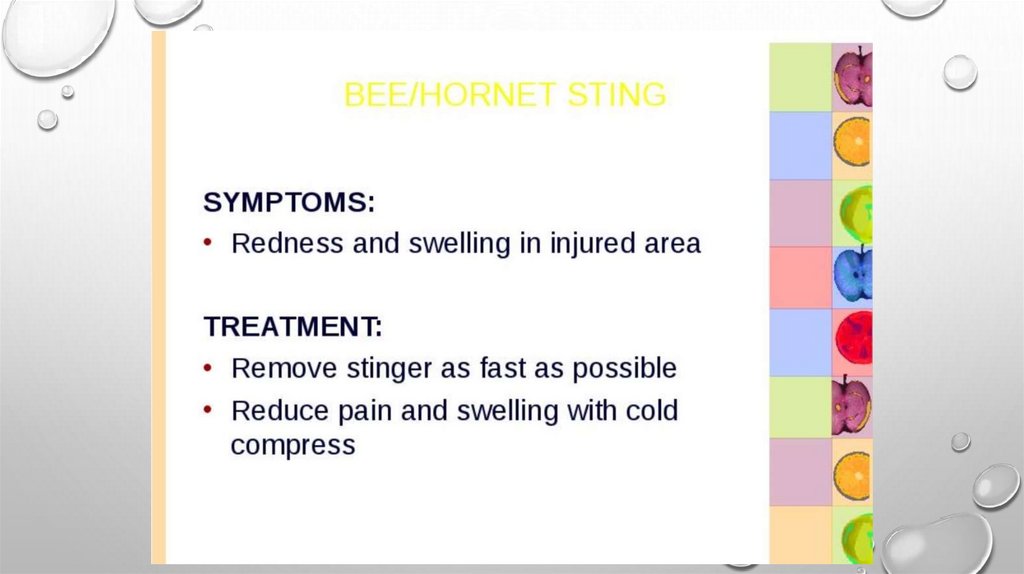 BEE/HORNET STING

SYMPTOMS:
• Redness and swelling in injured area

TREATMENT:
• Remove stinger as fast as possible
• Reduce pain and swelling with cold compress